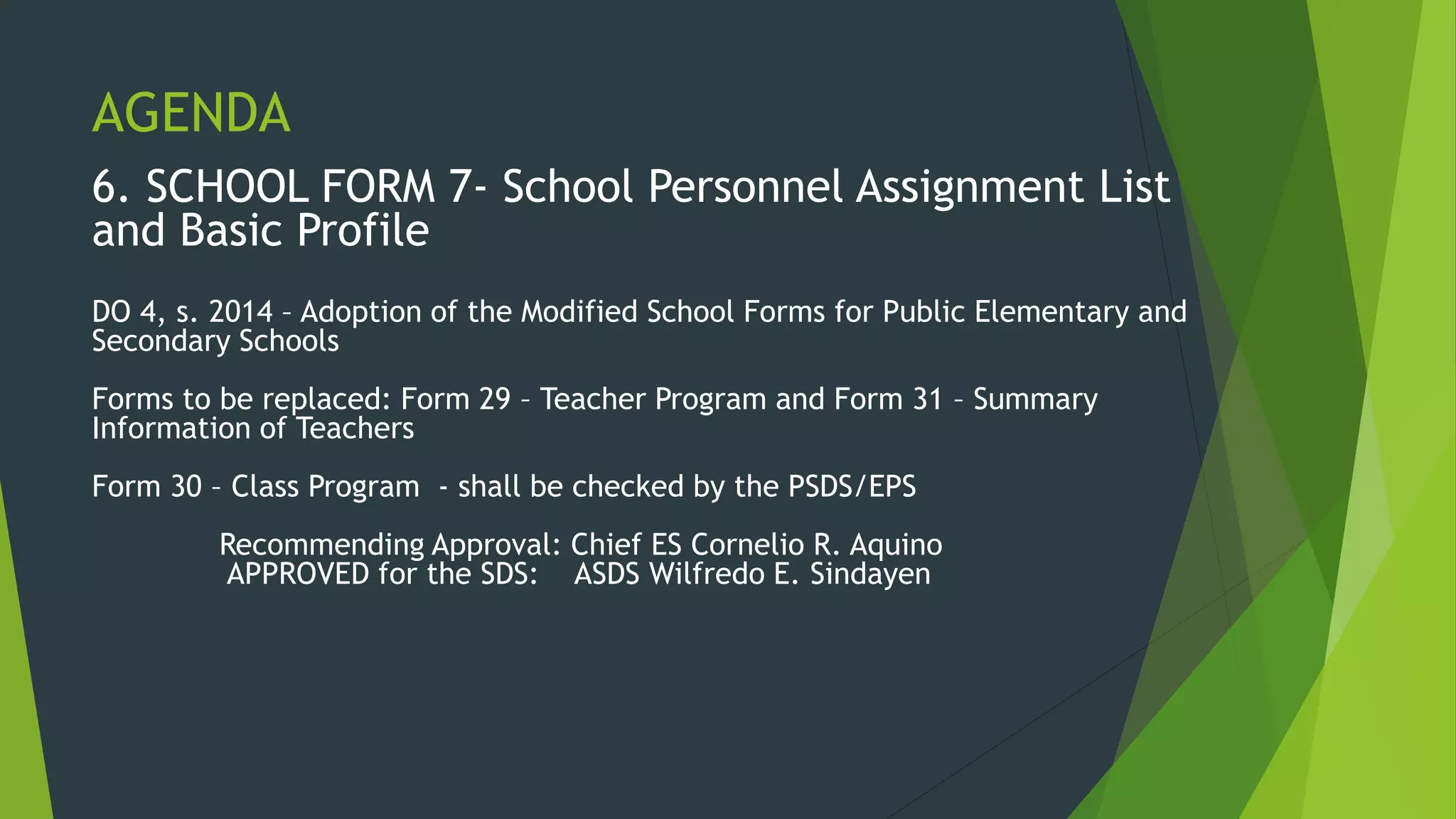 AGENDA

6. SCHOOL FORM 7- School Personnel Assignment List and Basic Profile

DO 4, s. 2014 – Adoption of the Modified School Forms for Public Elementary and Secondary Schools

Forms to be replaced: Form 29 – Teacher Program and Form 31 – Summary Information of Teachers

Form 30 – Class Program - shall be checked by the PSDS/EPS

Recommending Approval: Chief ES Cornelio R. Aquino
APPROVED for the SDS: ASDS Wilfredo E. Sindayen